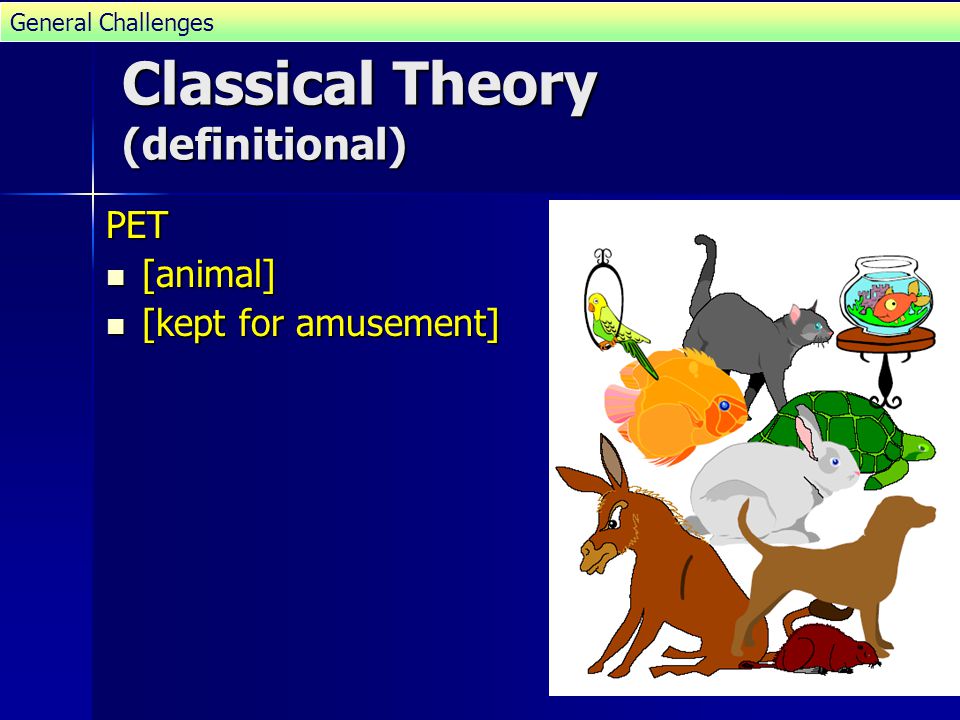 General Challenges

Classical Theory
(definitional)

PET
- [animal]
- [kept for amusement]